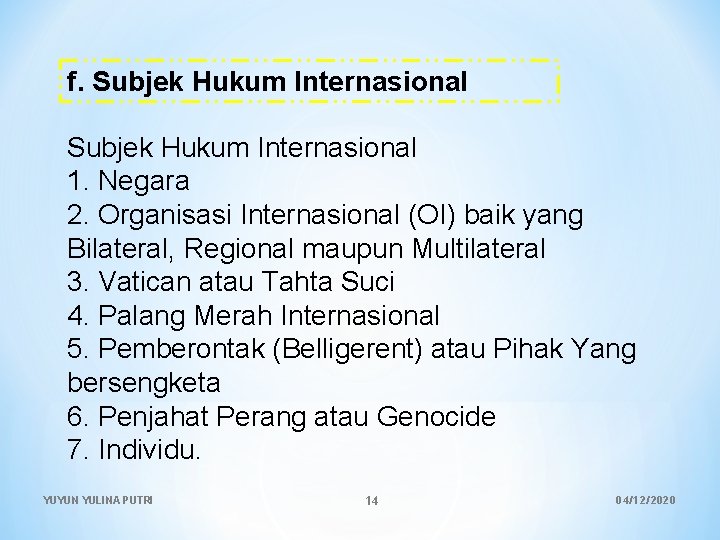 f. Subjek Hukum Internasional

Subjek Hukum Internasional
1. Negara
2. Organisasi Internasional (OI) baik yang Bilateral, Regional maupun Multilateral
3. Vatican atau Tahta Suci
4. Palang Merah Internasional
5. Pemberontak (Belligerent) atau Pihak Yang bersengketa
6. Penjahat Perang atau Genocide
7. Individu.

YUYUN YULINA PUTRI 14 04/12/2020